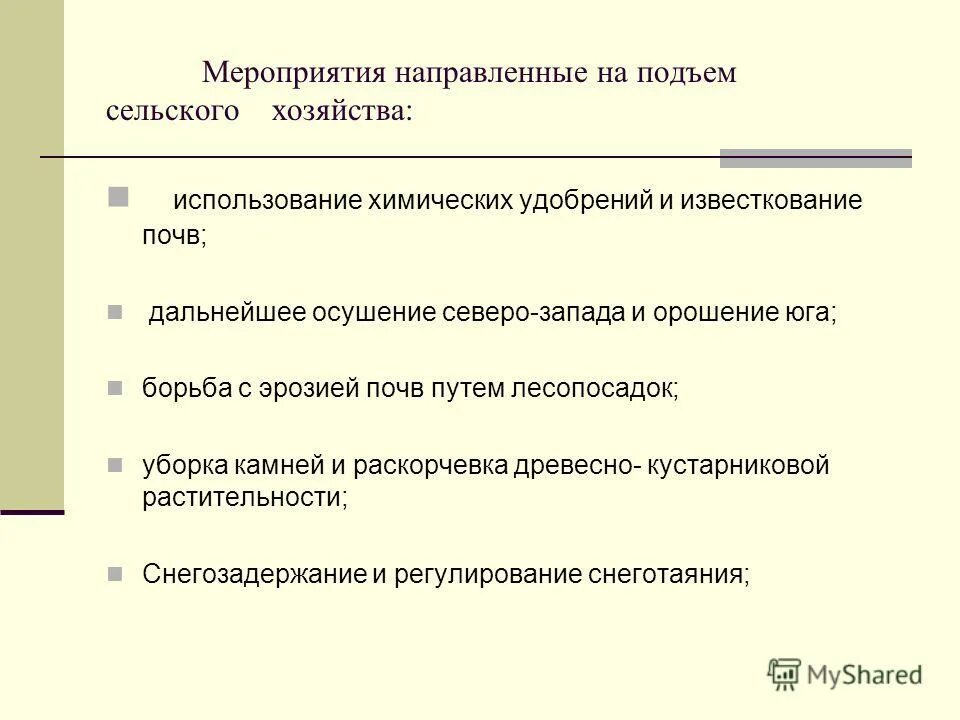 Мероприятия направленные на подъем сельского хозяйства:

использование химических удобрений и известкование почв;

дальнейшее осушение северо-запада и орошение юга;

борьба с эрозией почв путем лесопосадок;

уборка камней и раскорчевка древесно- кустарниковой растительности;

Снегозадержание и регулирование снеготаяния;

MyShared